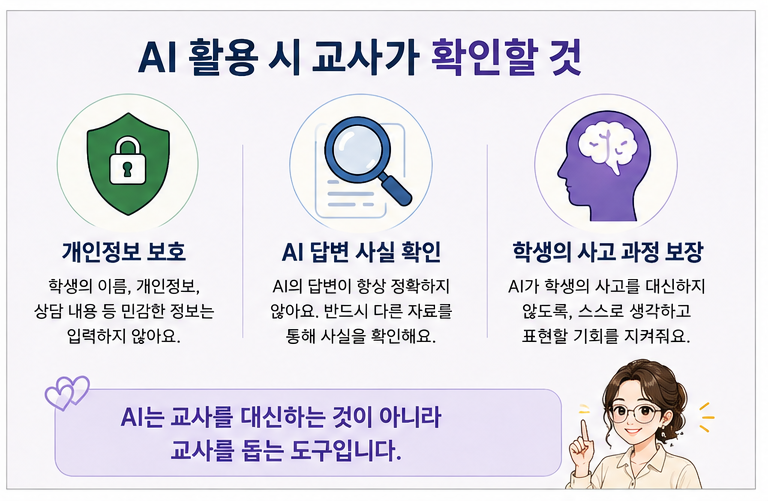 AI 활용 시 교사가 확인할 것

개인정보 보호

학생의 이름, 개인정보, 상담 내용 등 민감한 정보는 입력하지 않아요.

AI 답변 사실 확인

AI의 답변이 항상 정확하지 않아요. 반드시 다른 자료를 통해 사실을 확인해요.

학생의 사고 과정 보장

AI가 학생의 사고를 대신하지 않도록, 스스로 생각하고 표현할 기회를 지켜줘요.

AI는 교사를 대신하는 것이 아니라 교사를 돕는 도구입니다.